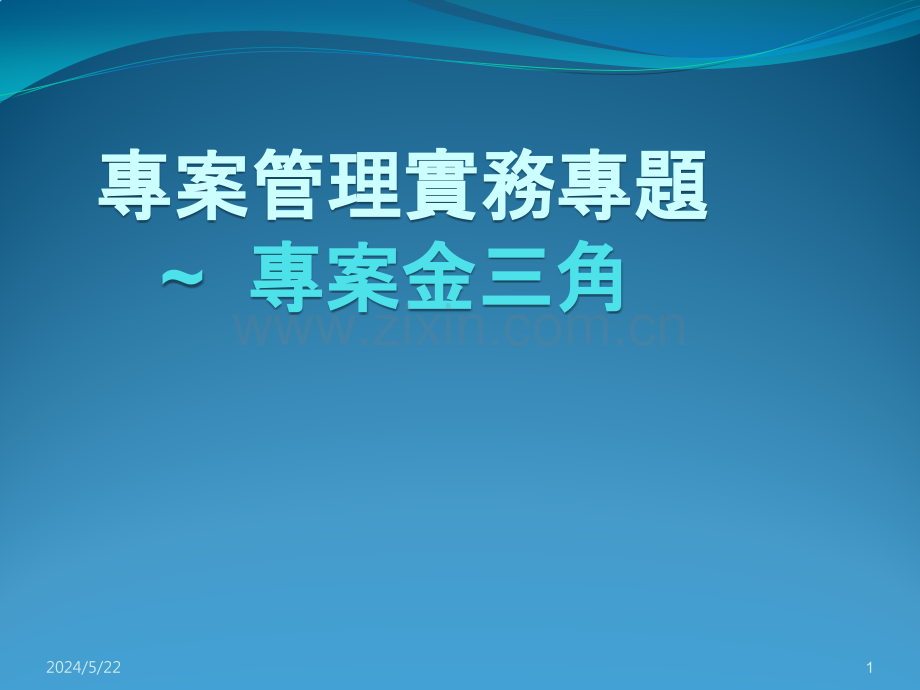 專案管理實務專題
~ 專案金三角

www.zixin.com.cn

2024/5/22

1